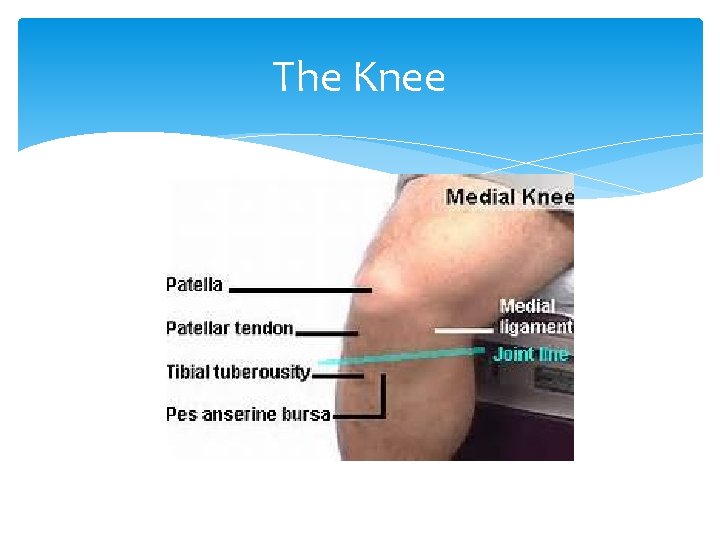 The Knee

Medial Knee

Patella

Patellar tendon

Tibial tuberousity

Pes anserine bursa

Medial ligament

Joint line